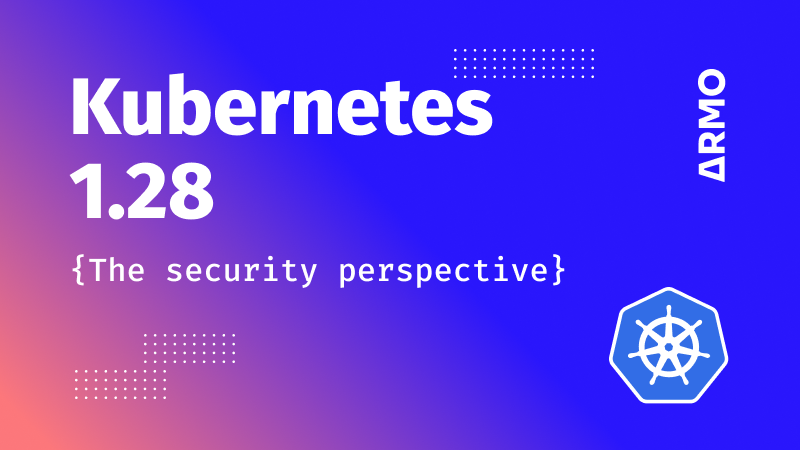 Kubernetes 1.28

{The security perspective}

ARMO